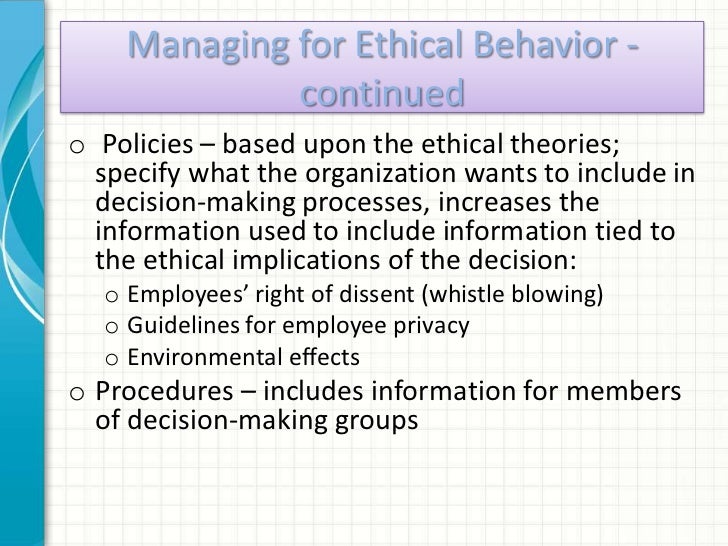 Managing for Ethical Behavior - continued

o Policies – based upon the ethical theories; specify what the organization wants to include in decision-making processes, increases the information used to include information tied to the ethical implications of the decision:

o Employees' right of dissent (whistle blowing)
o Guidelines for employee privacy
o Environmental effects

o Procedures – includes information for members of decision-making groups